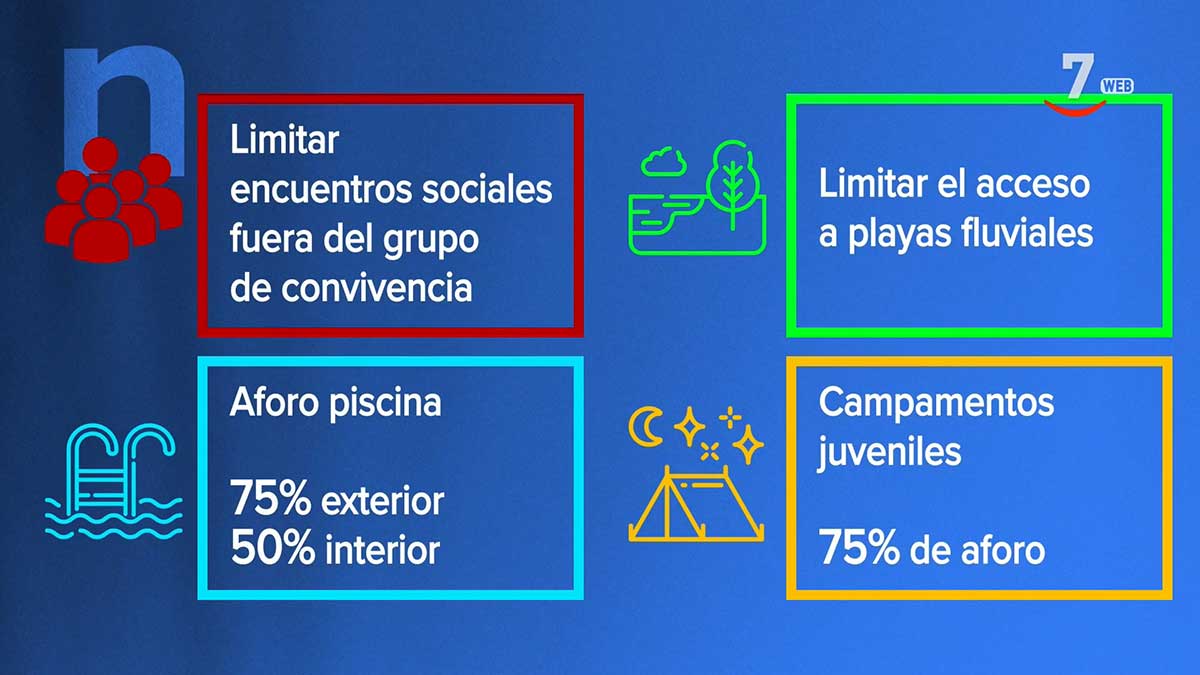 n

7 WEB

Limitar encuentros sociales fuera del grupo de convivencia

Limitar el acceso a playas fluviales

Aforo piscina

75% exterior
50% interior

Campamentos juveniles

75% de aforo